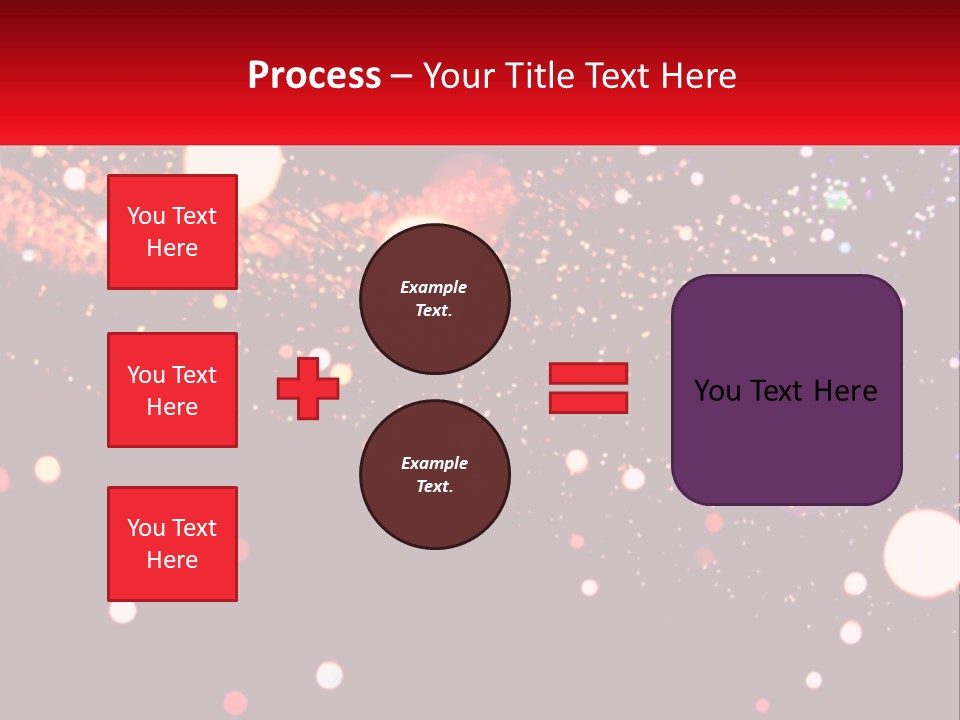 Process – Your Title Text Here

You Text Here

You Text Here

You Text Here

Example Text.

Example Text.

You Text Here